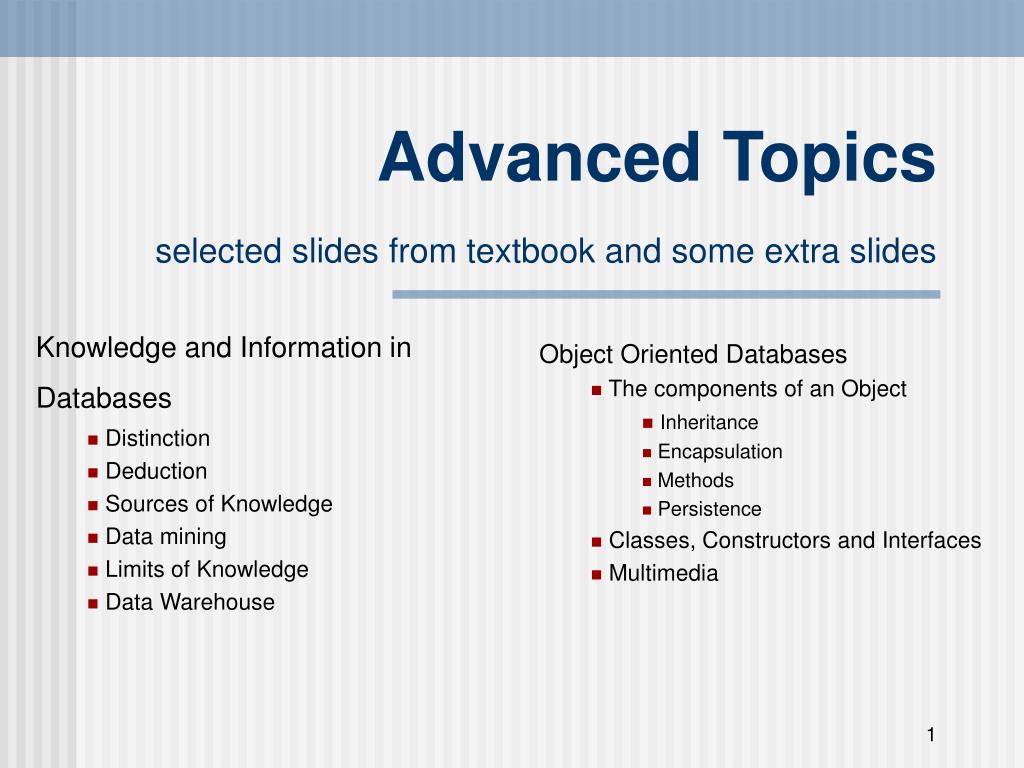 Advanced Topics

selected slides from textbook and some extra slides

Knowledge and Information in Databases

- Distinction
- Deduction
- Sources of Knowledge
- Data mining
- Limits of Knowledge
- Data Warehouse

Object Oriented Databases

- The components of an Object
  - Inheritance
  - Encapsulation
  - Methods
  - Persistence
- Classes, Constructors and Interfaces
- Multimedia

1